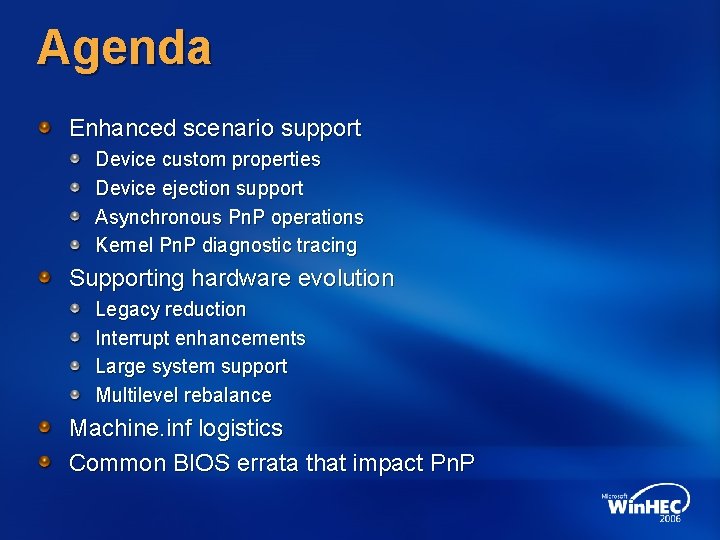 Agenda

Enhanced scenario support
Device custom properties
Device ejection support
Asynchronous PnP operations
Kernel PnP diagnostic tracing
Supporting hardware evolution
Legacy reduction
Interrupt enhancements
Large system support
Multilevel rebalance
Machine.inf logistics
Common BIOS errata that impact PnP

Microsoft WinHEC 2006